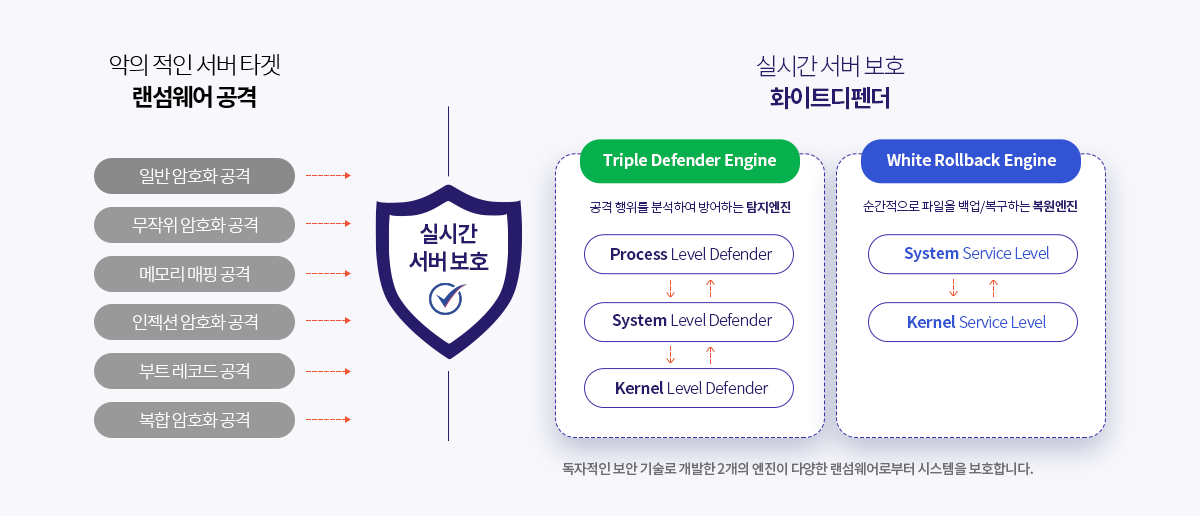 악의 적인 서버 타겟
랜섬웨어 공격

일반 암호화 공격
무작위 암호화 공격
메모리 매핑 공격
인젝션 암호화 공격
부트 레코드 공격
복합 암호화 공격

실시간
서버 보호

실시간 서버 보호
화이트디펜더

Triple Defender Engine
공격 행위를 분석하여 방어하는 탐지엔진
Process Level Defender
System Level Defender
Kernel Level Defender

White Rollback Engine
순간적으로 파일을 백업/복구하는 복원엔진
System Service Level
Kernel Service Level

독자적인 보안 기술로 개발한 2개의 엔진이 다양한 랜섬웨어로부터 시스템을 보호합니다.